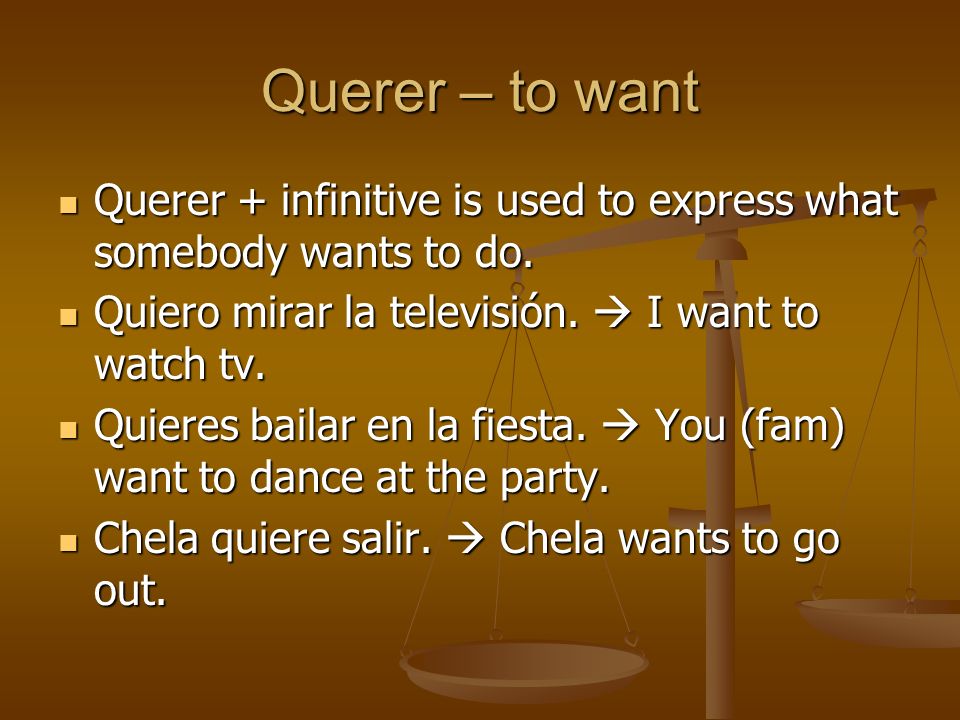 Querer – to want

▪ Querer + infinitive is used to express what somebody wants to do.
▪ Quiero mirar la televisión. → I want to watch tv.
▪ Quieres bailar en la fiesta. → You (fam) want to dance at the party.
▪ Chela quiere salir. → Chela wants to go out.